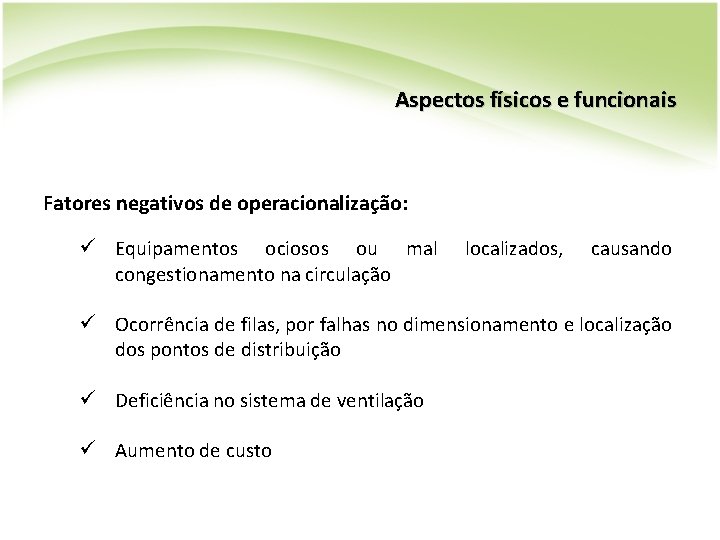 Aspectos físicos e funcionais

Fatores negativos de operacionalização:

✓ Equipamentos ociosos ou mal localizados, causando congestionamento na circulação

✓ Ocorrência de filas, por falhas no dimensionamento e localização dos pontos de distribuição

✓ Deficiência no sistema de ventilação

✓ Aumento de custo